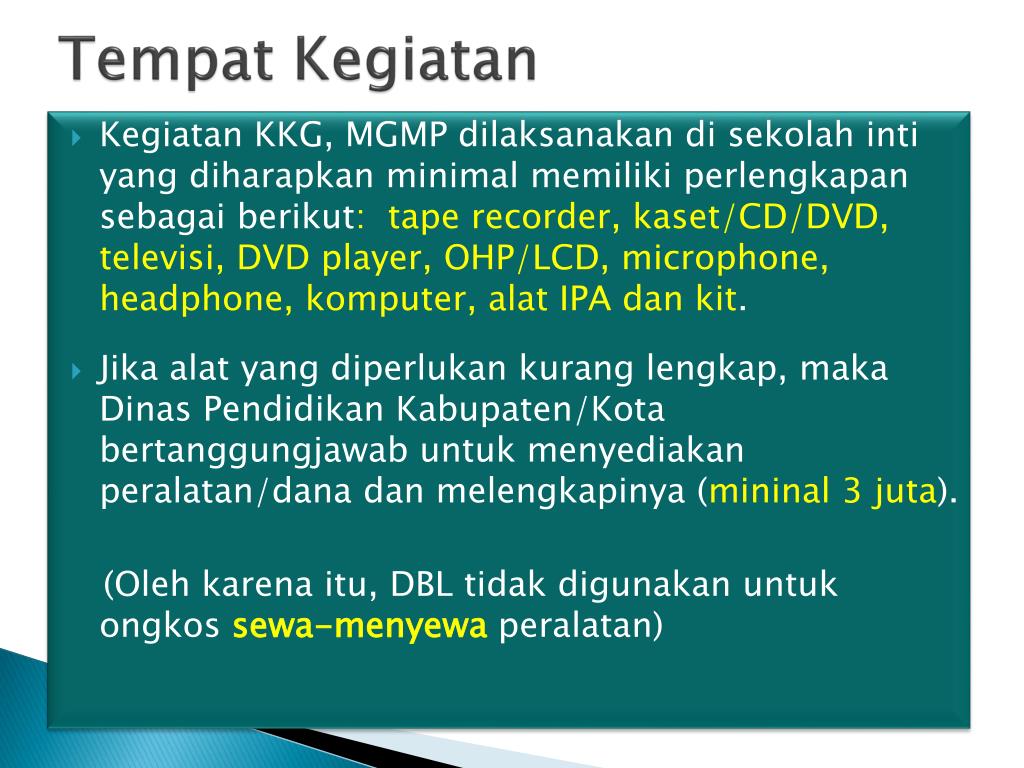 Tempat Kegiatan

Kegiatan KKG, MGMP dilaksanakan di sekolah inti yang diharapkan minimal memiliki perlengkapan sebagai berikut: tape recorder, kaset/CD/DVD, televisi, DVD player, OHP/LCD, microphone, headphone, komputer, alat IPA dan kit.

Jika alat yang diperlukan kurang lengkap, maka Dinas Pendidikan Kabupaten/Kota bertanggungjawab untuk menyediakan peralatan/dana dan melengkapinya (mininal 3 juta).

(Oleh karena itu, DBL tidak digunakan untuk ongkos sewa-menyewa peralatan)